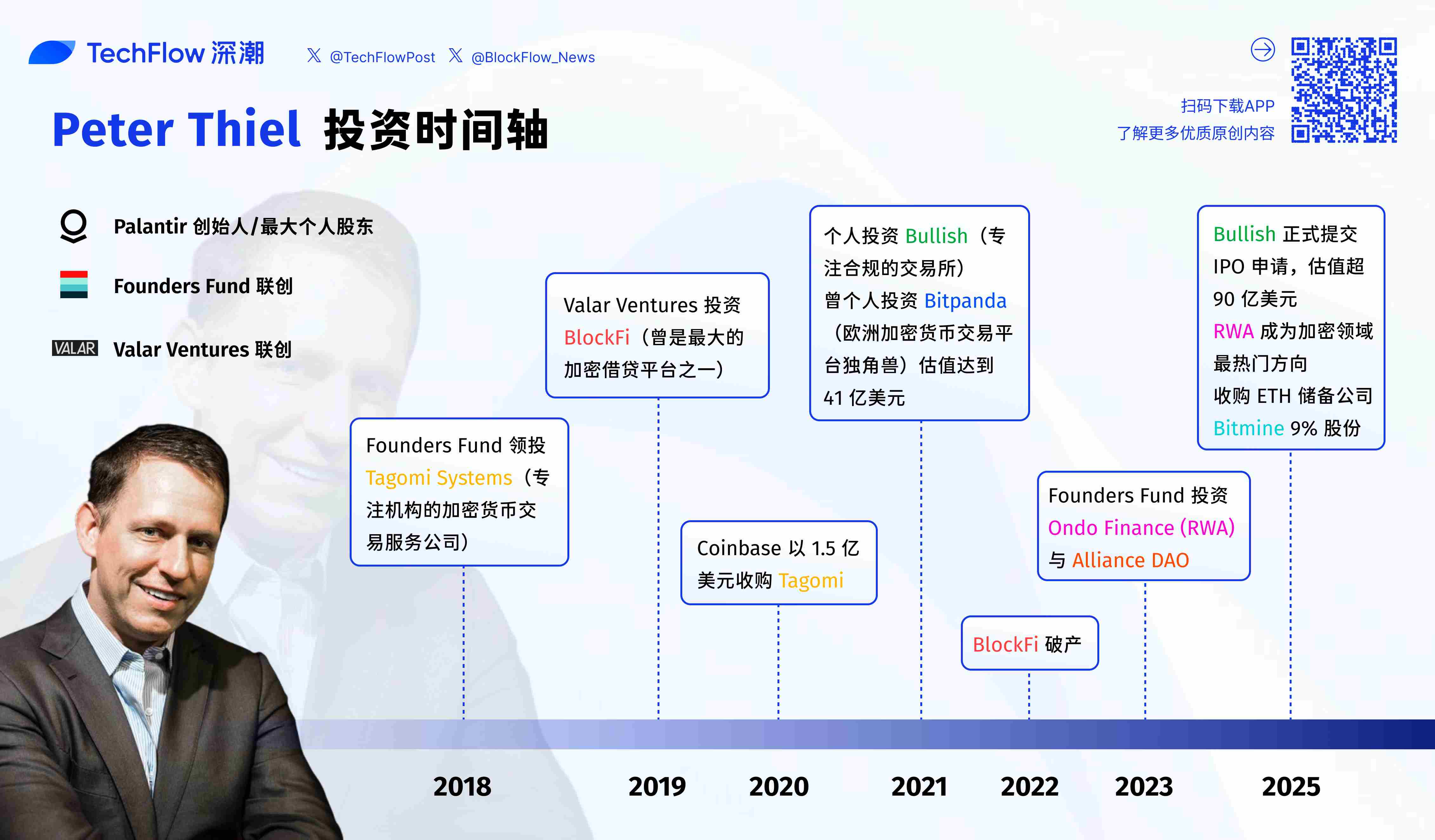 TechFlow 深潮 @TechFlowPost @BlockFlow_News

扫码下载APP
了解更多优质原创内容

Peter Thiel 投资时间轴

Palantir 创始人/最大个人股东

Founders Fund 联创

VALAR Valar Ventures 联创

Founders Fund 领投 Tagomi Systems（专注机构的加密货币交易服务公司）

Valar Ventures 投资 BlockFi（曾是最大的加密借贷平台之一）

Coinbase 以 1.5 亿美元收购 Tagomi

个人投资 Bullish（专注合规的交易所）
曾个人投资 Bitpanda（欧洲加密货币交易平台独角兽）估值达到 41 亿美元

BlockFi 破产

Founders Fund 投资 Ondo Finance (RWA) 与 Alliance DAO

Bullish 正式提交 IPO 申请，估值超 90 亿美元
RWA 成为加密领域最热门方向
收购 ETH 储备公司 Bitmine 9% 股份

2018 2019 2020 2021 2022 2023 2025